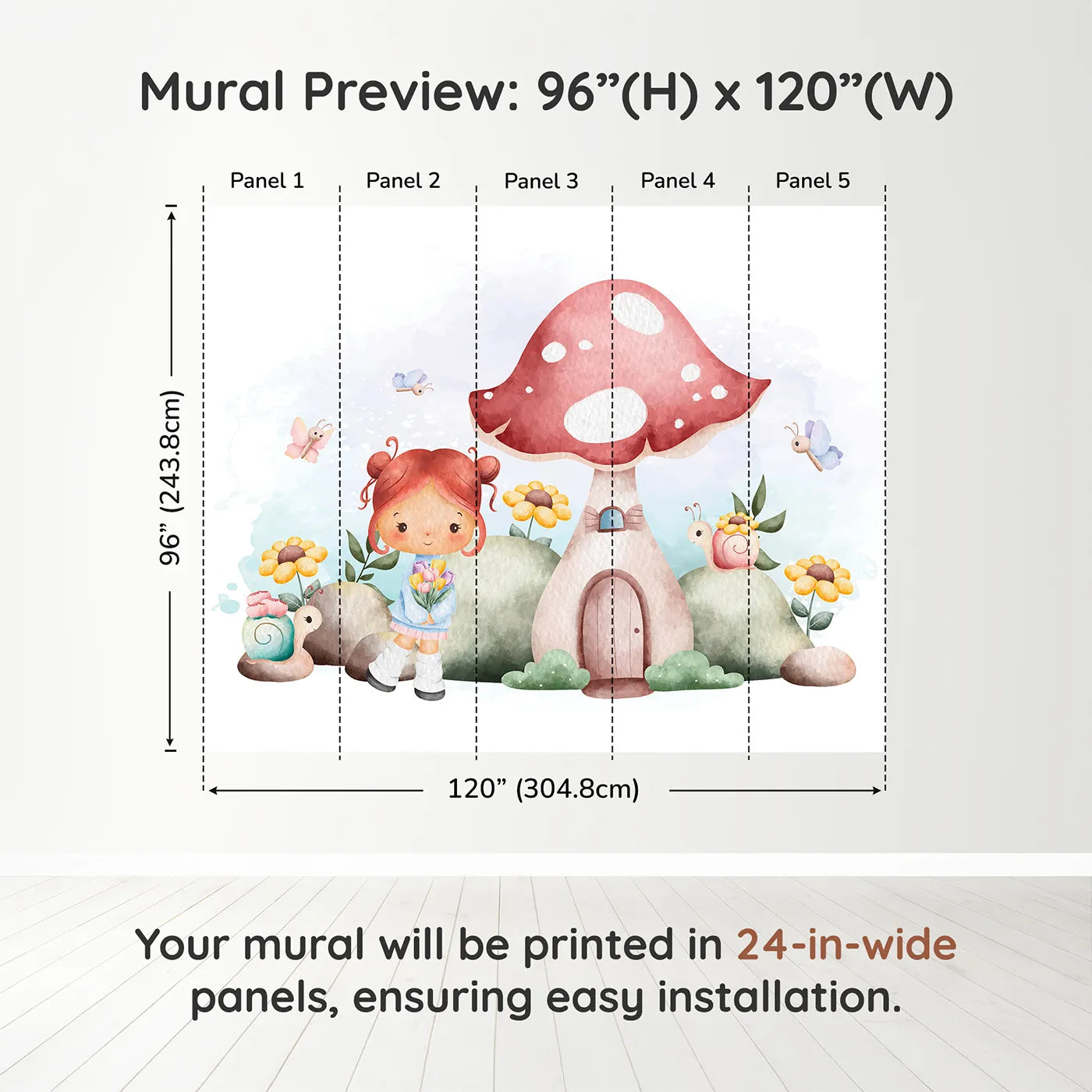 Mural Preview: 96”(H) x 120”(W)

Panel 1
Panel 2
Panel 3
Panel 4
Panel 5

96” (243.8cm)

120” (304.8cm)

Your mural will be printed in 24-in-wide panels, ensuring easy installation.